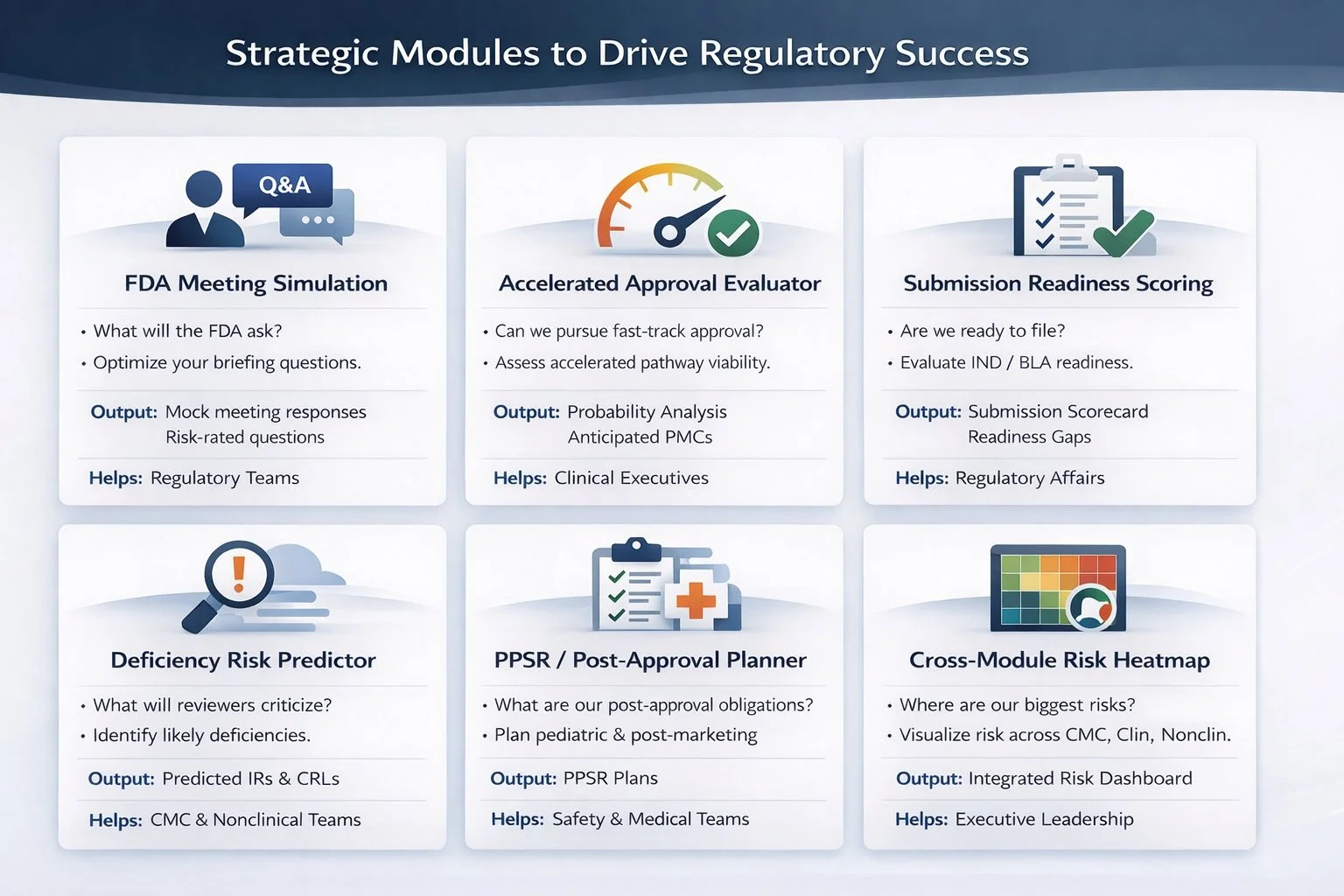 Strategic Modules to Drive Regulatory Success

Q&A

FDA Meeting Simulation

• What will the FDA ask?
• Optimize your briefing questions.

Output: Mock meeting responses
Risk-rated questions

Helps: Regulatory Teams

Accelerated Approval Evaluator

• Can we pursue fast-track approval?
• Assess accelerated pathway viability.

Output: Probability Analysis
Anticipated PMCs

Helps: Clinical Executives

Submission Readiness Scoring

• Are we ready to file?
• Evaluate IND / BLA readiness.

Output: Submission Scorecard
Readiness Gaps

Helps: Regulatory Affairs

Deficiency Risk Predictor

• What will reviewers criticize?
• Identify likely deficiencies.

Output: Predicted IRs & CRLs

Helps: CMC & Nonclinical Teams

PPSR / Post-Approval Planner

• What are our post-approval obligations?
• Plan pediatric & post-marketing

Output: PPSR Plans

Helps: Safety & Medical Teams

Cross-Module Risk Heatmap

• Where are our biggest risks?
• Visualize risk across CMC, Clin, Nonclin.

Output: Integrated Risk Dashboard

Helps: Executive Leadership